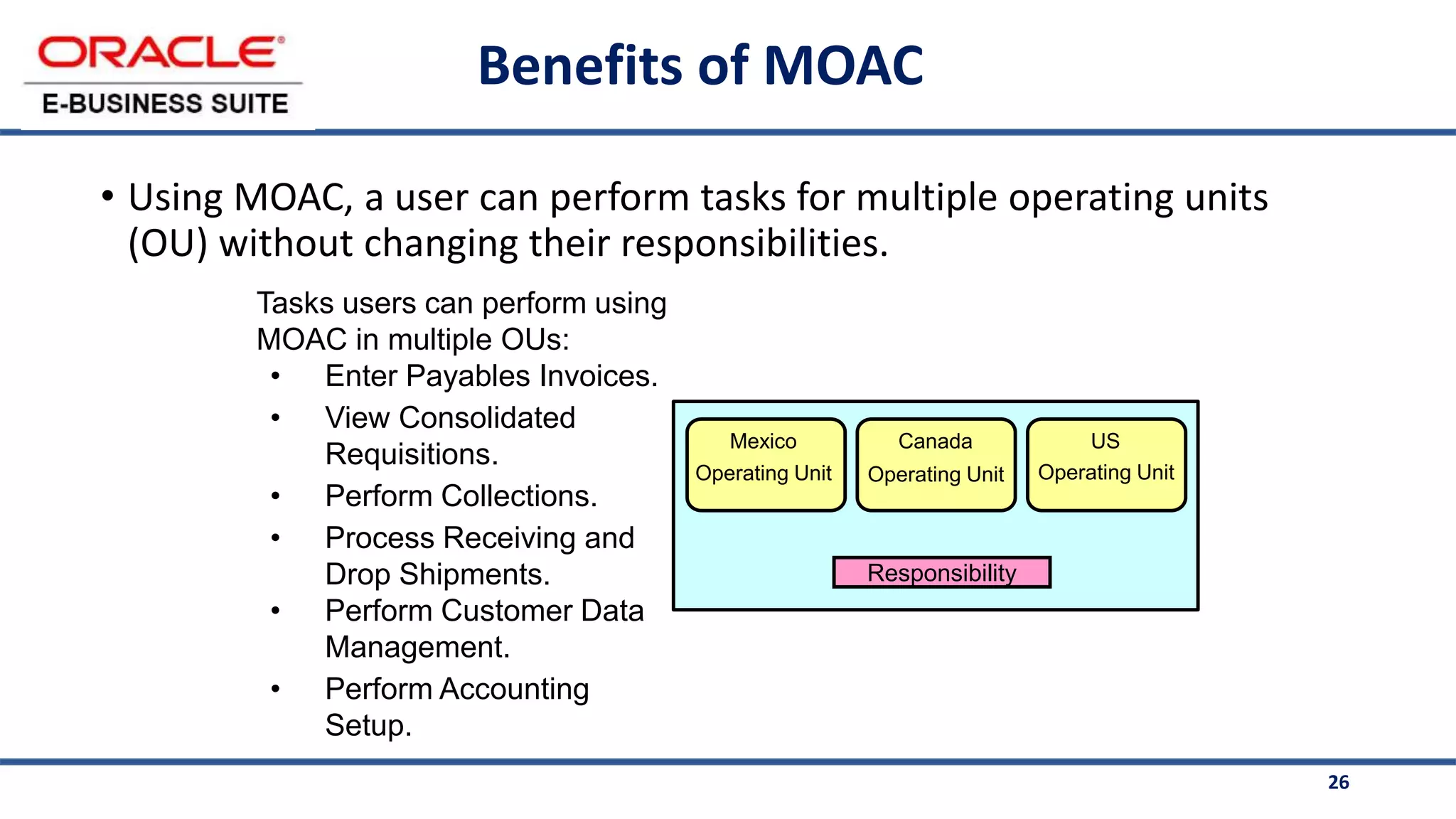 ORACLE
E-BUSINESS SUITE

Benefits of MOAC

• Using MOAC, a user can perform tasks for multiple operating units (OU) without changing their responsibilities.

Tasks users can perform using MOAC in multiple OUs:
• Enter Payables Invoices.
• View Consolidated Requisitions.
• Perform Collections.
• Process Receiving and Drop Shipments.
• Perform Customer Data Management.
• Perform Accounting Setup.

Mexico Operating Unit
Canada Operating Unit
US Operating Unit
Responsibility

26